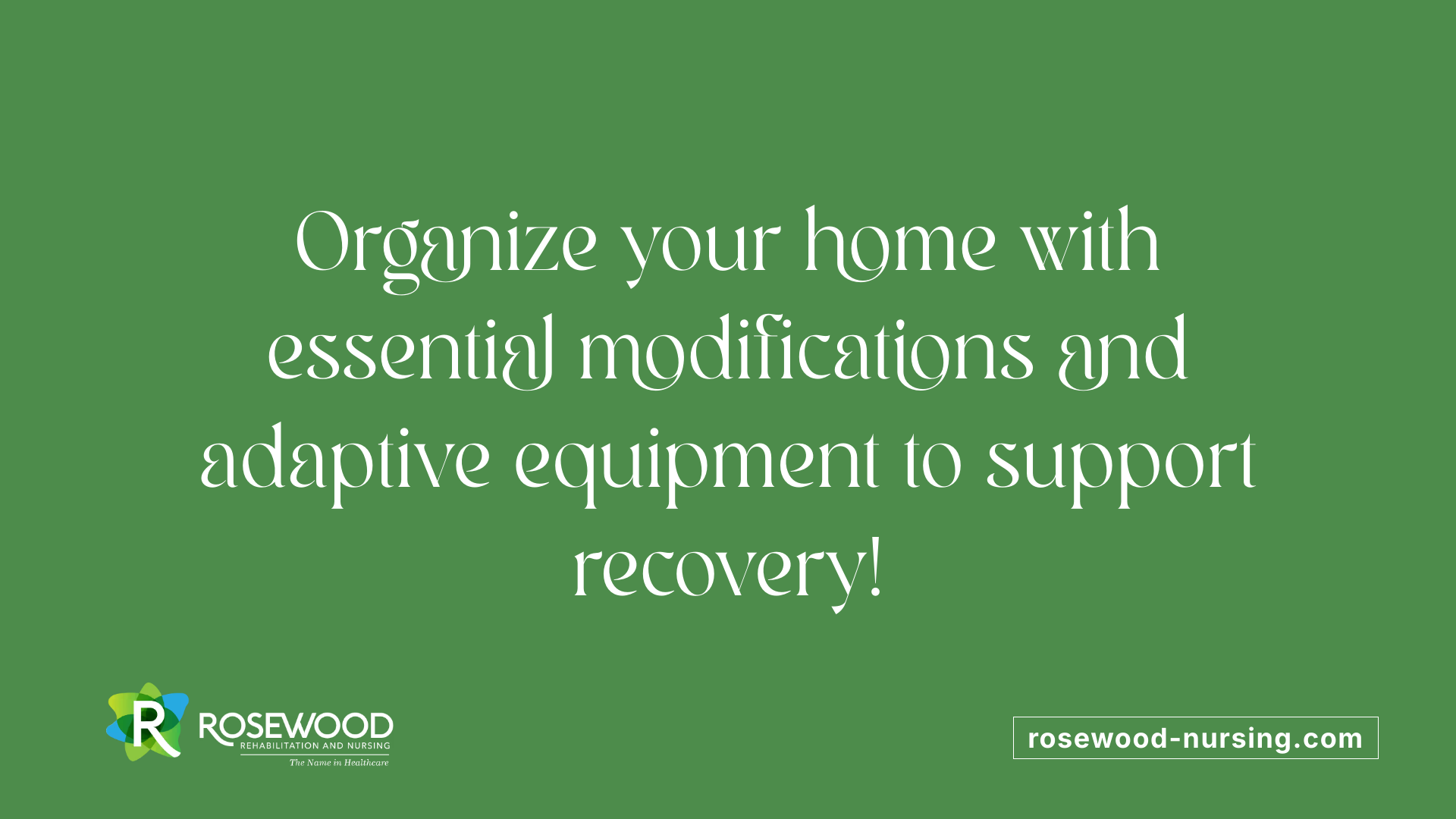 Organize your home with essential modifications and adaptive equipment to support recovery!

R ROSEWOOD
REHABILITATION AND NURSING
The Name in Healthcare

rosewood-nursing.com